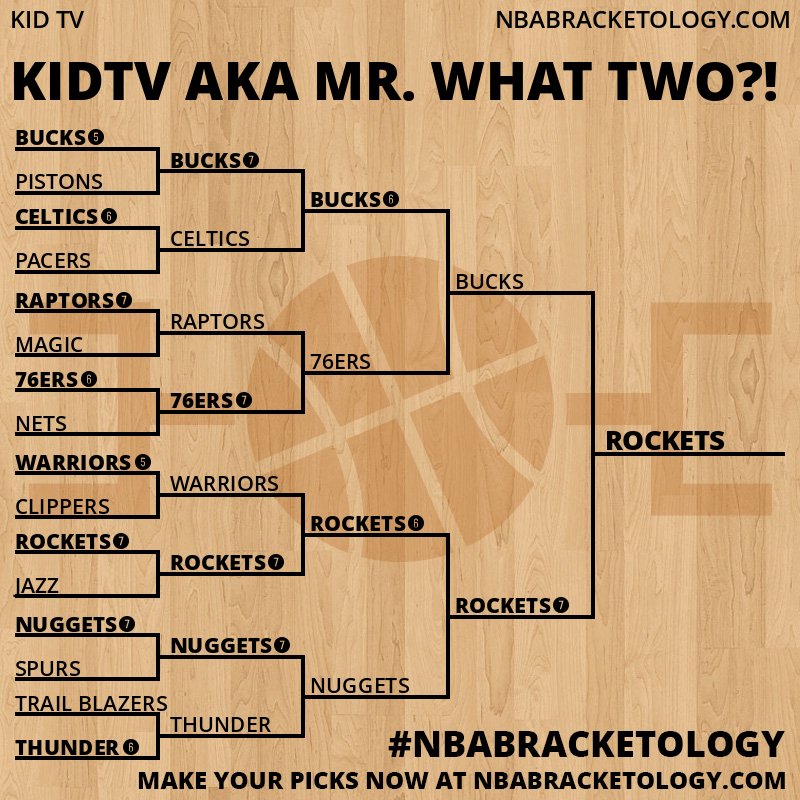 KID TV

NBABRACKETOLOGY.COM

KIDTV AKA MR. WHAT TWO?!

BUCKS 5
PISTONS
CELTICS 6
PACERS
RAPTORS 7
MAGIC
76ERS 6
NETS
WARRIORS 5
CLIPPERS
ROCKETS 7
JAZZ
NUGGETS 7
SPURS
TRAIL BLAZERS
THUNDER 6

BUCKS 7
CELTICS
RAPTORS
76ERS 7
WARRIORS
ROCKETS 7
NUGGETS 7
THUNDER

BUCKS 6
76ERS
ROCKETS 6
NUGGETS

BUCKS
ROCKETS 7

ROCKETS

#NBABRACKETOLOGY

MAKE YOUR PICKS NOW AT NBABRACKETOLOGY.COM